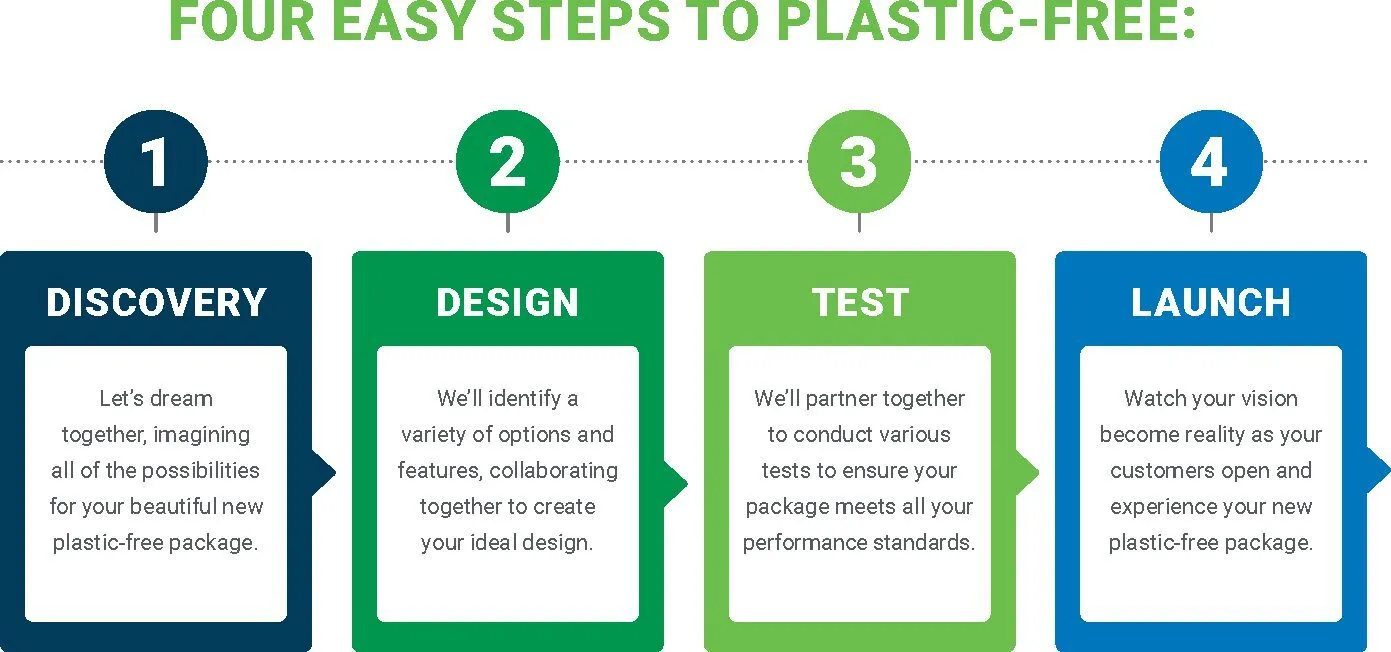 FOUR EASY STEPS TO PLASTIC-FREE:

1

DISCOVERY

Let's dream together, imagining all of the possibilities for your beautiful new plastic-free package.

2

DESIGN

We'll identify a variety of options and features, collaborating together to create your ideal design.

3

TEST

We'll partner together to conduct various tests to ensure your package meets all your performance standards.

4

LAUNCH

Watch your vision become reality as your customers open and experience your new plastic-free package.